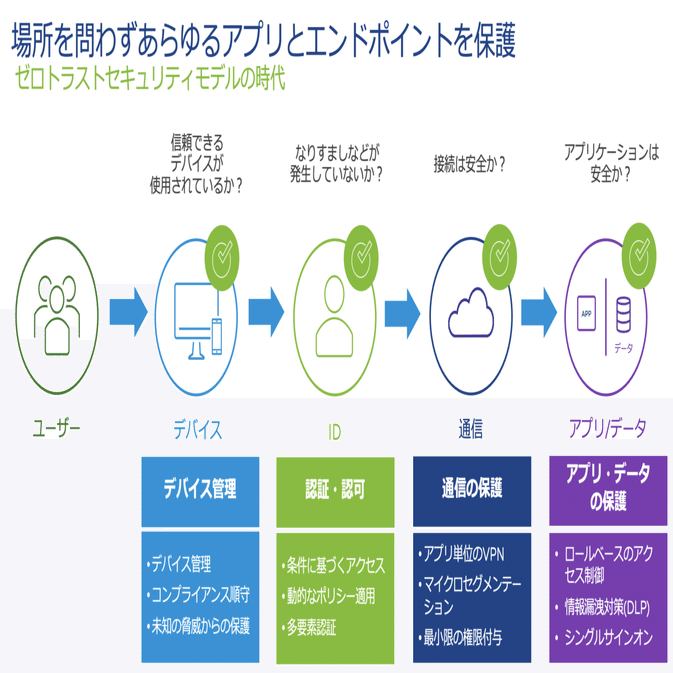 場所を問わずあらゆるアプリとエンドポイントを保護
ゼロトラストセキュリティモデルの時代

信頼できるデバイスが使用されているか？

なりすましなどが発生していないか？

接続は安全か？

アプリケーションは安全か？

APP

データ

ユーザー

デバイス

ID

通信

アプリ/データ

デバイス管理

・デバイス管理
・コンプライアンス順守
・未知の脅威からの保護

認証・認可

・条件に基づくアクセス
・動的なポリシー適用
・多要素認証

通信の保護

・アプリ単位のVPN
・マイクロセグメンテーション
・最小限の権限付与

アプリ・データの保護

・ロールベースのアクセス制御
・情報漏洩対策(DLP)
・シングルサインオン